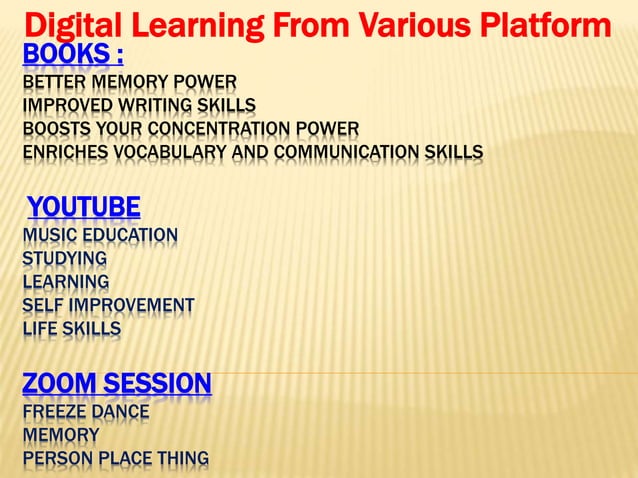 Digital Learning From Various Platform

BOOKS :
BETTER MEMORY POWER
IMPROVED WRITING SKILLS
BOOSTS YOUR CONCENTRATION POWER
ENRICHES VOCABULARY AND COMMUNICATION SKILLS

YOUTUBE
MUSIC EDUCATION
STUDYING
LEARNING
SELF IMPROVEMENT
LIFE SKILLS

ZOOM SESSION
FREEZE DANCE
MEMORY
PERSON PLACE THING